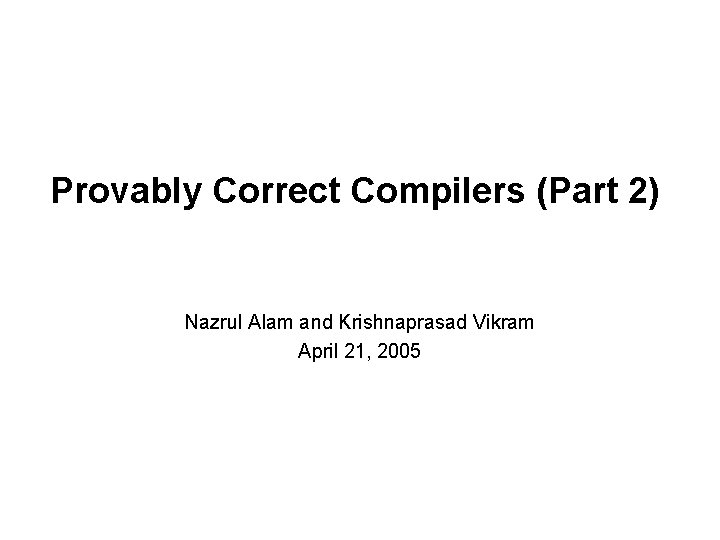 Provably Correct Compilers (Part 2)

Nazrul Alam and Krishnaprasad Vikram
April 21, 2005